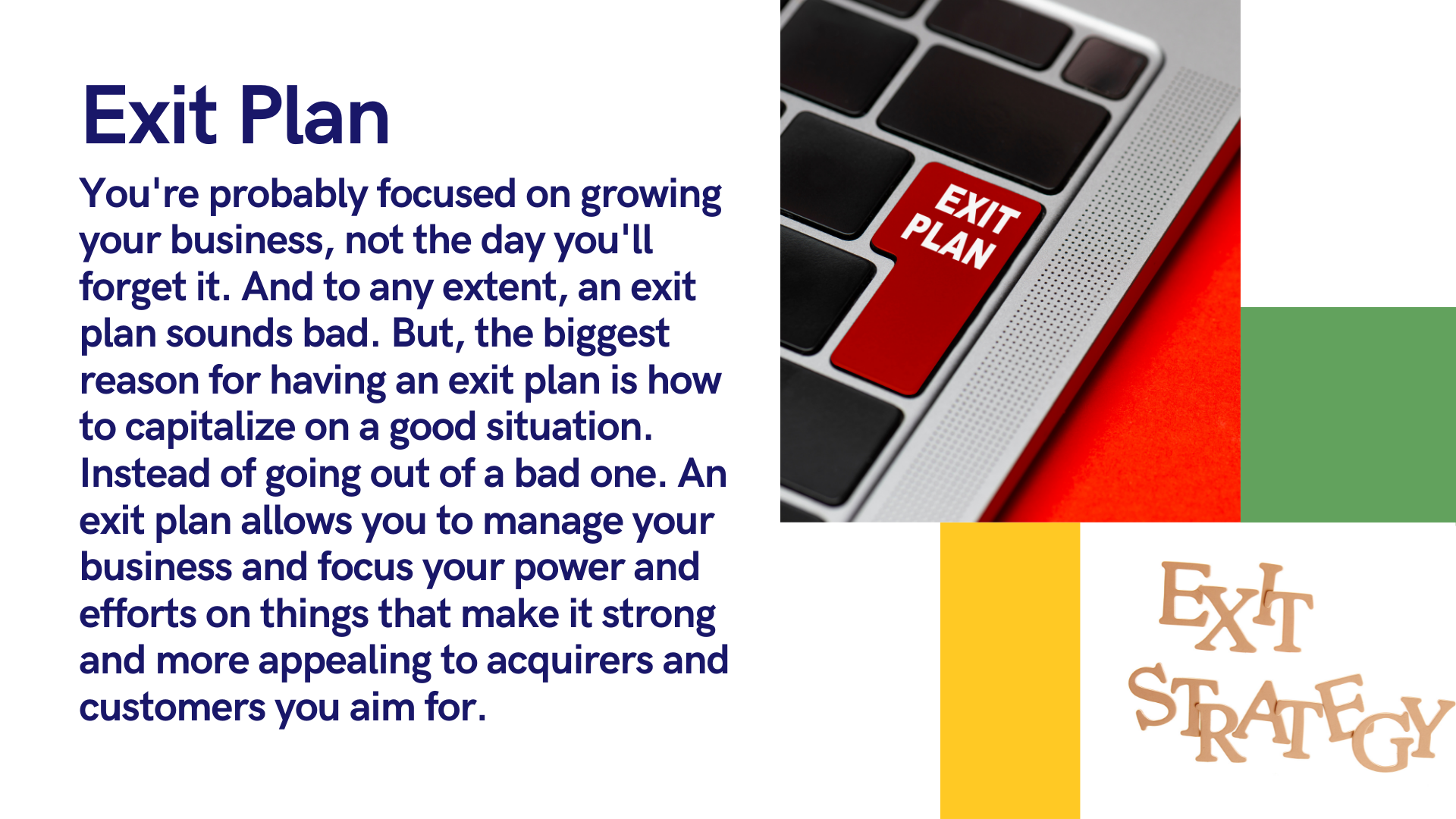 Exit Plan

You're probably focused on growing your business, not the day you'll forget it. And to any extent, an exit plan sounds bad. But, the biggest reason for having an exit plan is how to capitalize on a good situation. Instead of going out of a bad one. An exit plan allows you to manage your business and focus your power and efforts on things that make it strong and more appealing to acquirers and customers you aim for.

EXIT PLAN

EXIT STRATEGY